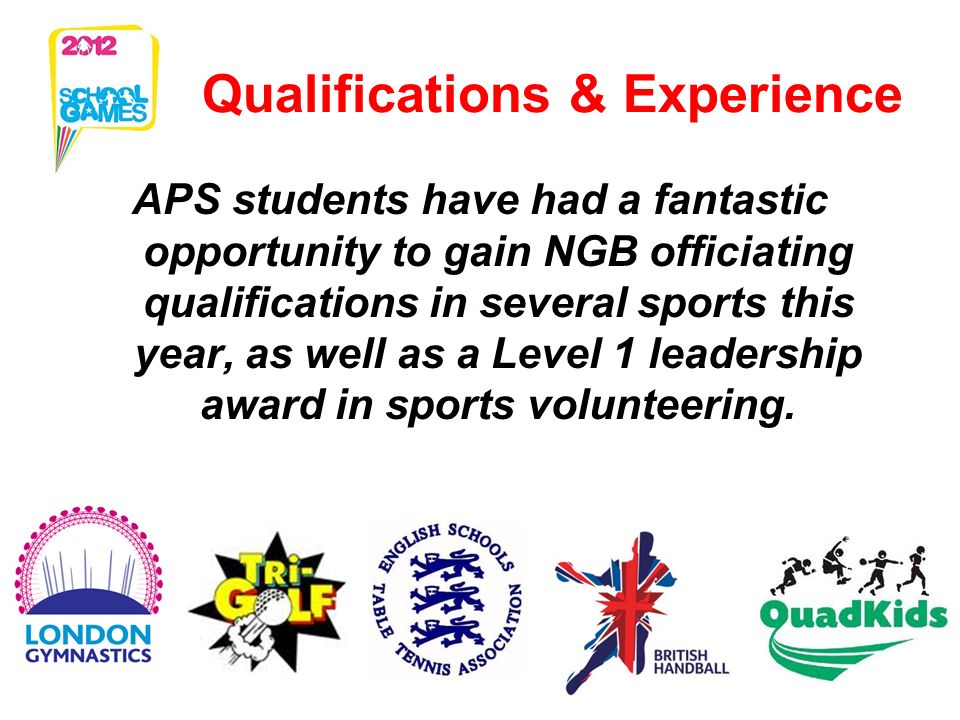 2012 SCHOOL GAMES

Qualifications & Experience

APS students have had a fantastic opportunity to gain NGB officiating qualifications in several sports this year, as well as a Level 1 leadership award in sports volunteering.

LONDON GYMNASTICS

TRI-GOLF

ENGLISH SCHOOLS TABLE TENNIS ASSOCIATION

BRITISH HANDBALL

QuadKids